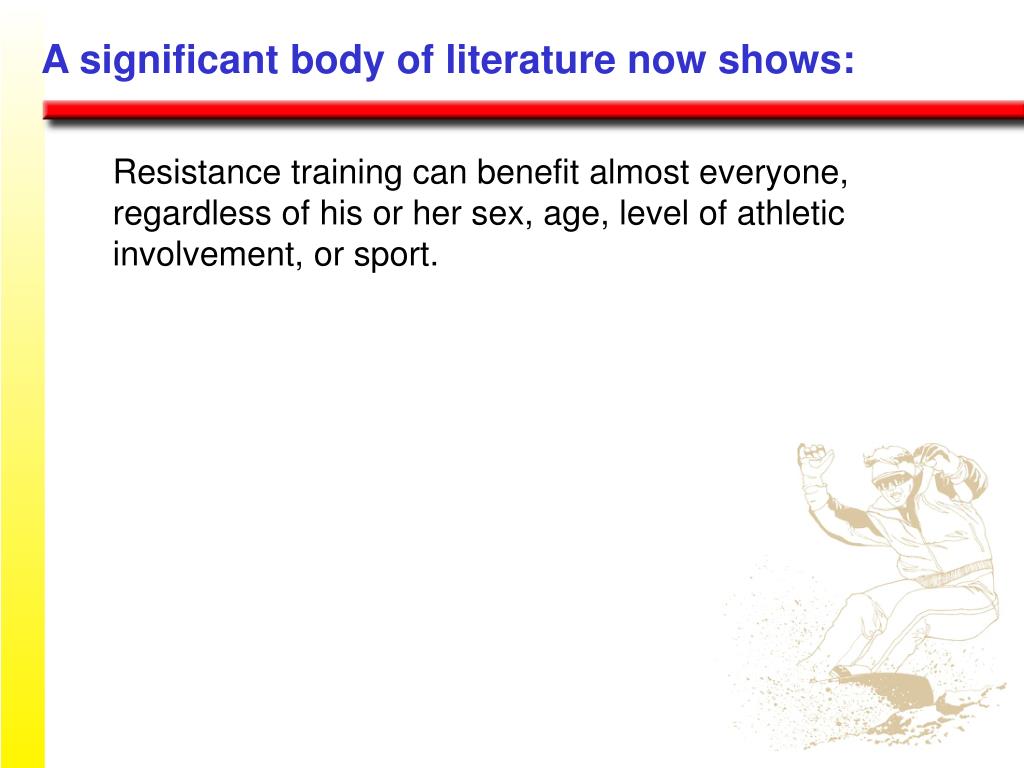 A significant body of literature now shows:

Resistance training can benefit almost everyone, regardless of his or her sex, age, level of athletic involvement, or sport.